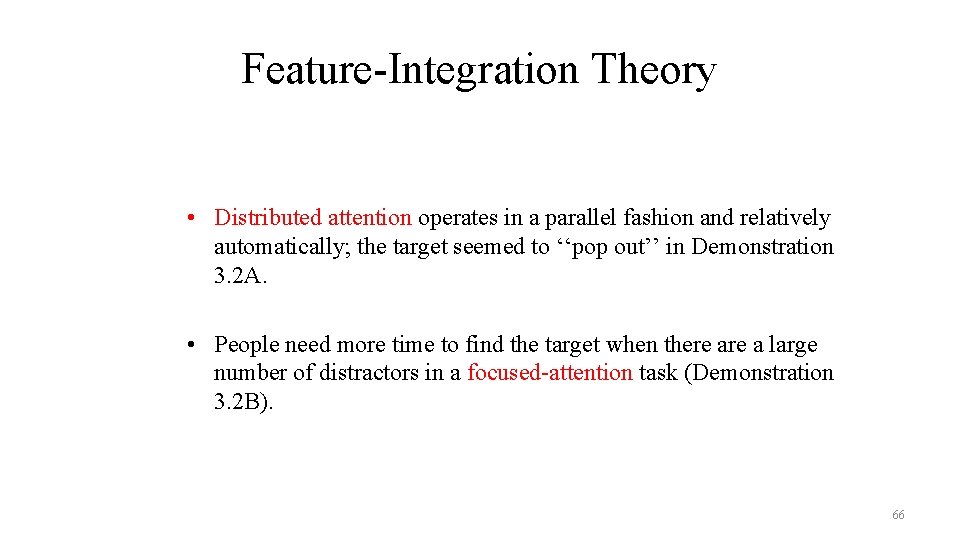 Feature-Integration Theory

• Distributed attention operates in a parallel fashion and relatively automatically; the target seemed to ‘‘pop out’’ in Demonstration 3.2A.

• People need more time to find the target when there are a large number of distractors in a focused-attention task (Demonstration 3.2B).

66